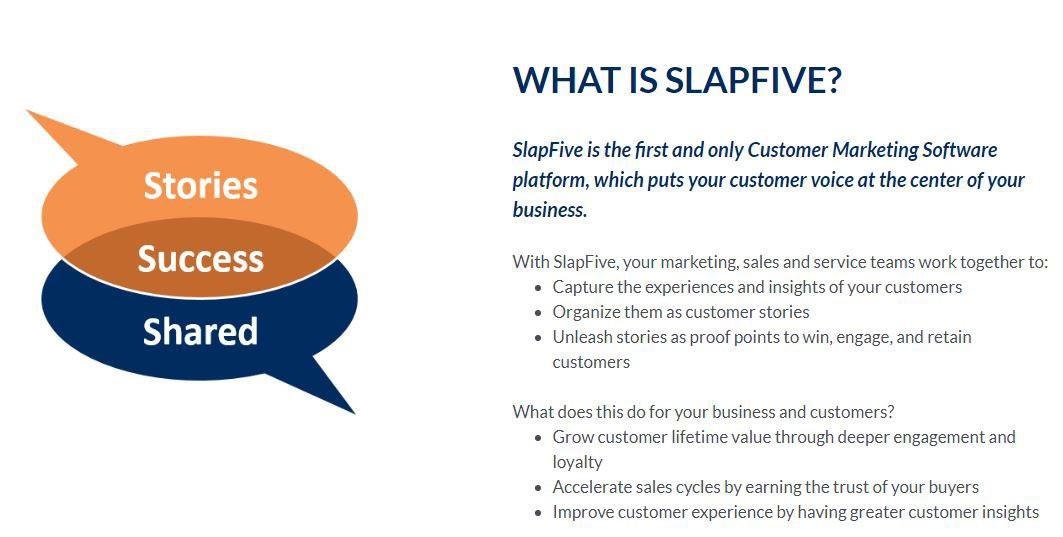 Stories
Success
Shared

WHAT IS SLAPFIVE?

SlapFive is the first and only Customer Marketing Software platform, which puts your customer voice at the center of your business.

With SlapFive, your marketing, sales and service teams work together to:
- Capture the experiences and insights of your customers
- Organize them as customer stories
- Unleash stories as proof points to win, engage, and retain customers

What does this do for your business and customers?
- Grow customer lifetime value through deeper engagement and loyalty
- Accelerate sales cycles by earning the trust of your buyers
- Improve customer experience by having greater customer insights